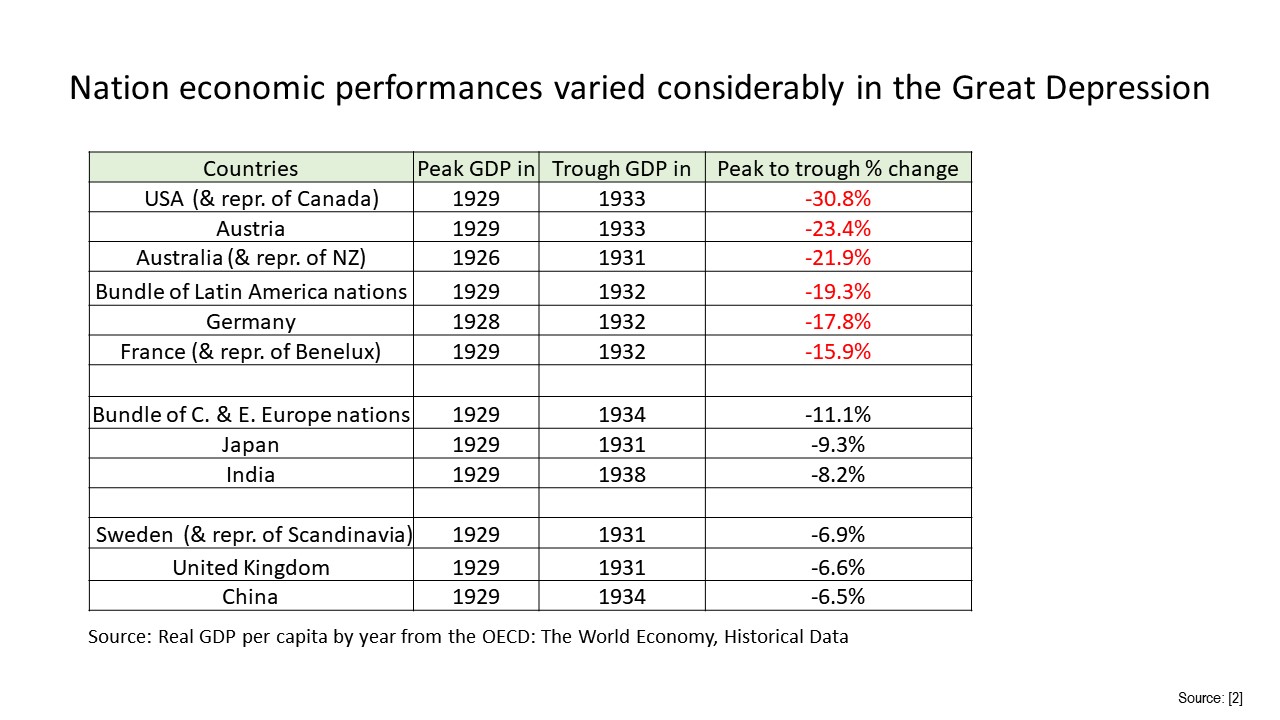 Nation economic performances varied considerably in the Great Depression

| Countries | Peak GDP in | Trough GDP in | Peak to trough % change |
|---|---|---|---|
| USA (& repr. of Canada) | 1929 | 1933 | -30.8% |
| Austria | 1929 | 1933 | -23.4% |
| Australia (& repr. of NZ) | 1926 | 1931 | -21.9% |
| Bundle of Latin America nations | 1929 | 1932 | -19.3% |
| Germany | 1928 | 1932 | -17.8% |
| France (& repr. of Benelux) | 1929 | 1932 | -15.9% |
| | | | |
| Bundle of C. & E. Europe nations | 1929 | 1934 | -11.1% |
| Japan | 1929 | 1931 | -9.3% |
| India | 1929 | 1938 | -8.2% |
| | | | |
| Sweden (& repr. of Scandinavia) | 1929 | 1931 | -6.9% |
| United Kingdom | 1929 | 1931 | -6.6% |
| China | 1929 | 1934 | -6.5% |

Source: Real GDP per capita by year from the OECD: The World Economy, Historical Data

Source: [2]